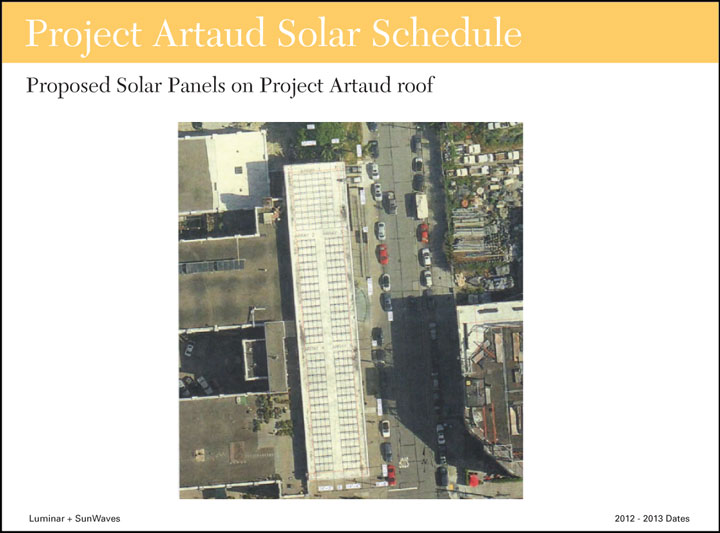 Project Artaud Solar Schedule

Proposed Solar Panels on Project Artaud roof

Luminar + SunWaves

2012 - 2013 Dates